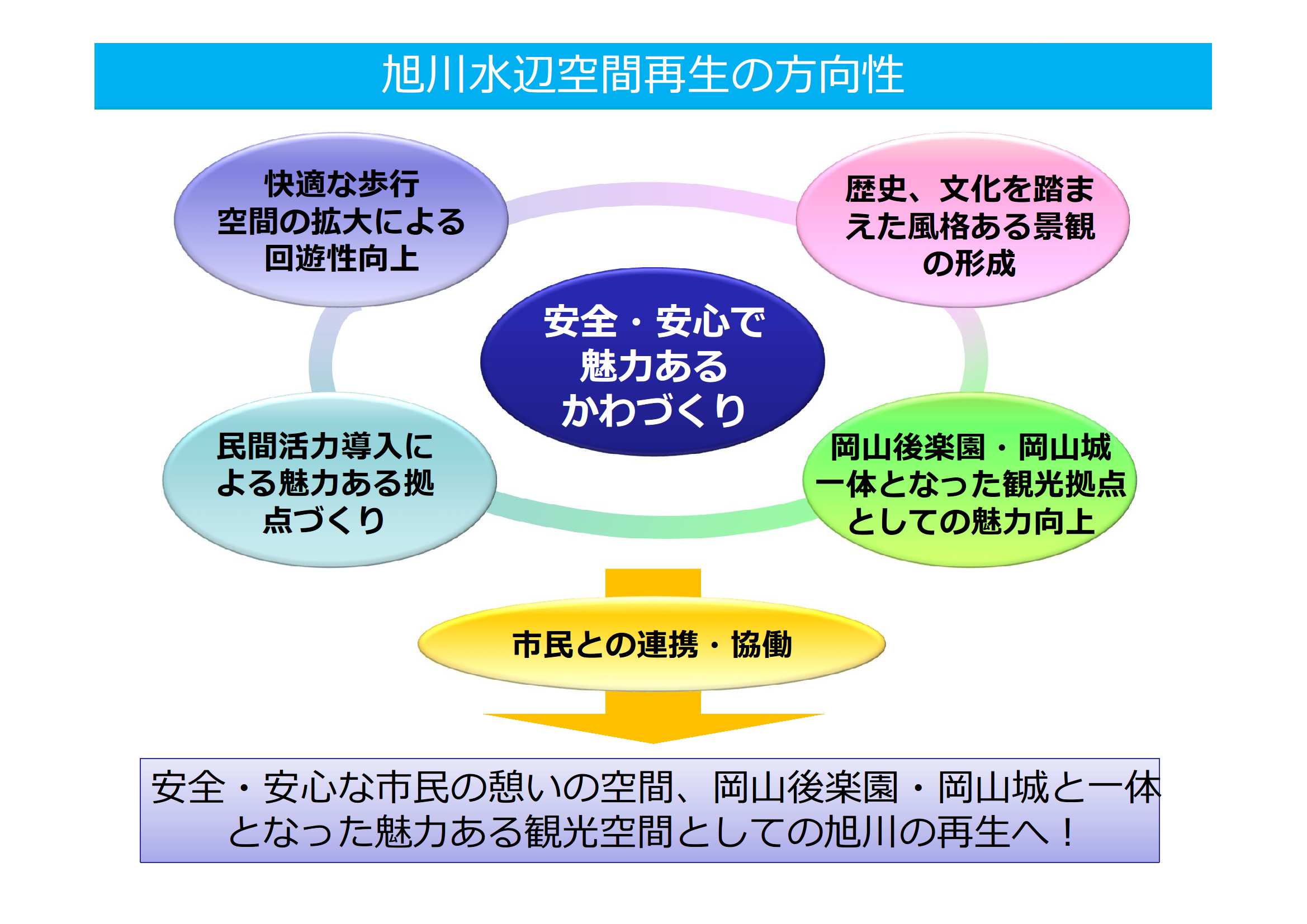 旭川水辺空間再生の方向性

快適な歩行空間の拡大による回遊性向上

歴史、文化を踏まえた風格ある景観の形成

安全・安心で魅力あるかわづくり

民間活力導入による魅力ある拠点づくり

岡山後楽園・岡山城一体となった観光拠点としての魅力向上

市民との連携・協働

安全・安心な市民の憩いの空間、岡山後楽園・岡山城と一体となった魅力ある観光空間としての旭川の再生へ！